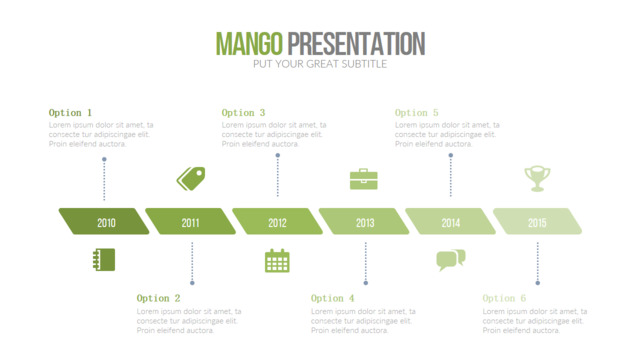 MANGO PRESENTATION
PUT YOUR GREAT SUBTITLE

Option 1
Lorem ipsum dolor sit amet, ta consecte tur adipiscingae elit. Proin eleifend auctora.

Option 3
Lorem ipsum dolor sit amet, ta consecte tur adipiscingae elit. Proin eleifend auctora.

Option 5
Lorem ipsum dolor sit amet, ta consecte tur adipiscingae elit. Proin eleifend auctora.

2010 2011 2012 2013 2014 2015

Option 2
Lorem ipsum dolor sit amet, ta consecte tur adipiscingae elit. Proin eleifend auctora.

Option 4
Lorem ipsum dolor sit amet, ta consecte tur adipiscingae elit. Proin eleifend auctora.

Option 6
Lorem ipsum dolor sit amet, ta consecte tur adipiscingae elit. Proin eleifend auctora.